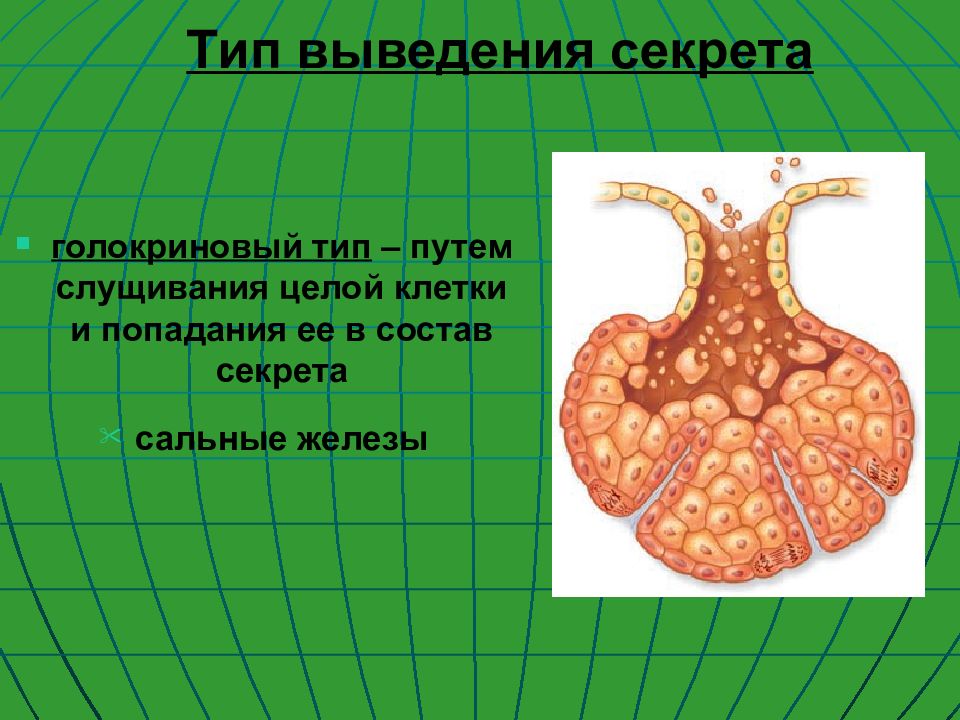 Тип выведения секрета

голокриновый тип – путем слущивания целой клетки и попадания ее в состав секрета

сальные железы